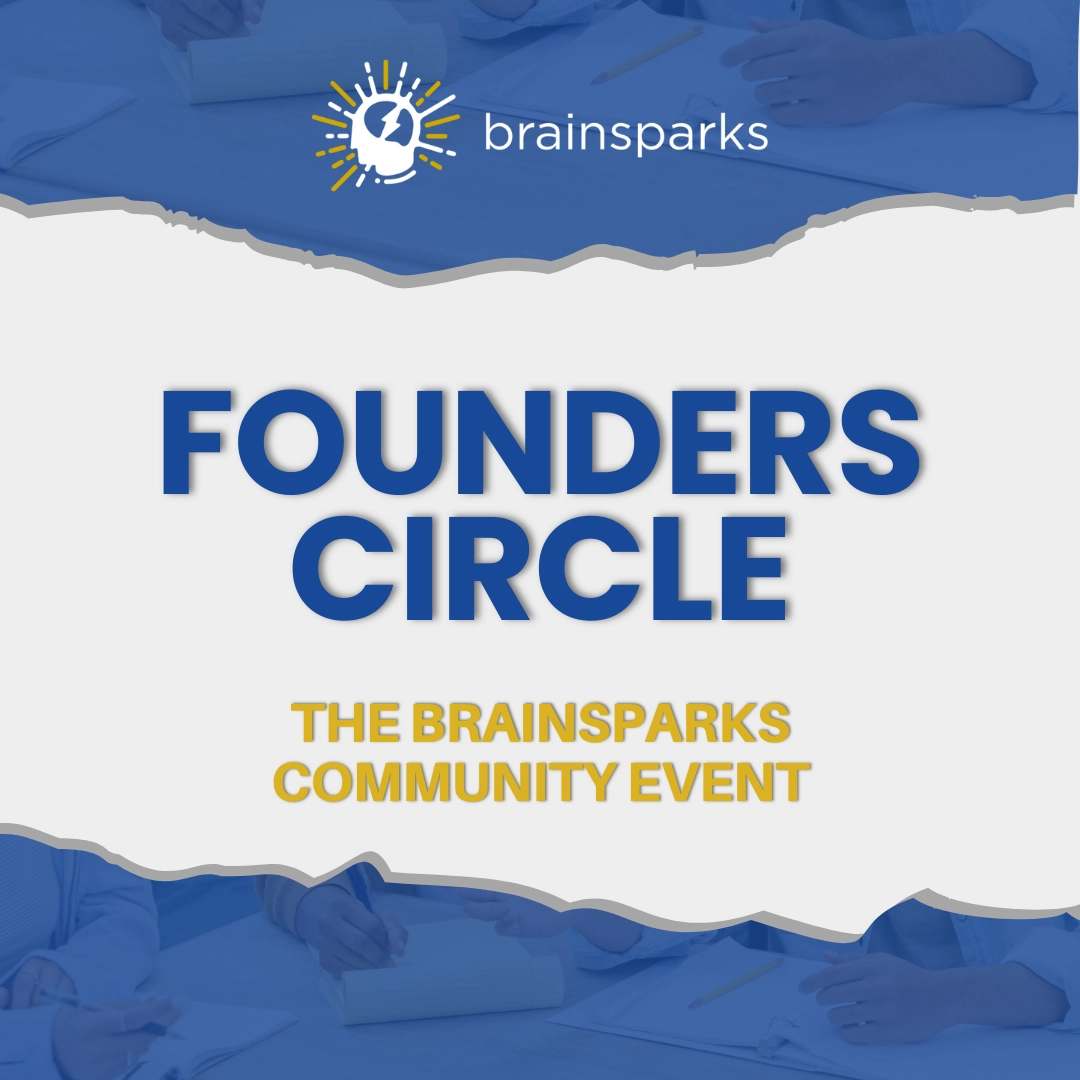 brainsparks

FOUNDERS CIRCLE

THE BRAINSPARKS COMMUNITY EVENT